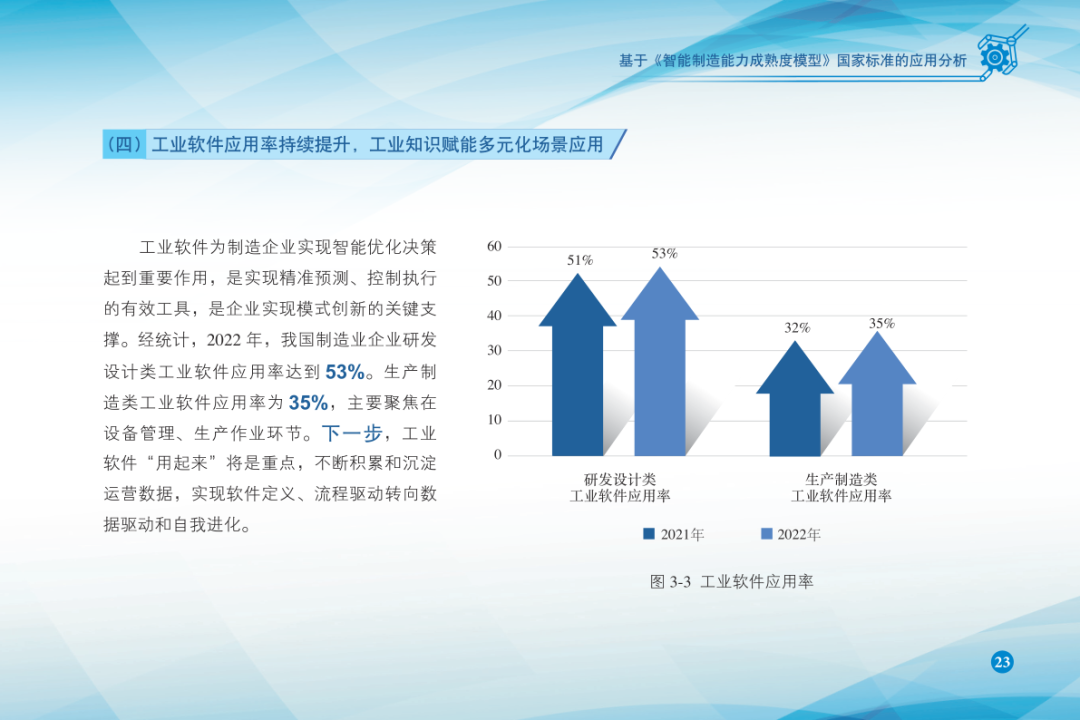 基于《智能制造能力成熟度模型》国家标准的应用分析

（四）工业软件应用率持续提升，工业知识赋能多元化场景应用

工业软件为制造企业实现智能优化决策起到重要作用，是实现精准预测、控制执行的有效工具，是企业实现模式创新的关键支撑。经统计，2022 年，我国制造业企业研发设计类工业软件应用率达到 53%。生产制造类工业软件应用率为 35%，主要聚焦在设备管理、生产作业环节。下一步，工业软件“用起来”将是重点，不断积累和沉淀运营数据，实现软件定义、流程驱动转向数据驱动和自我进化。

60
50
40
30
20
10
0
51%
53%
32%
35%
研发设计类
工业软件应用率
生产制造类
工业软件应用率
2021年
2022年

图 3-3 工业软件应用率

23